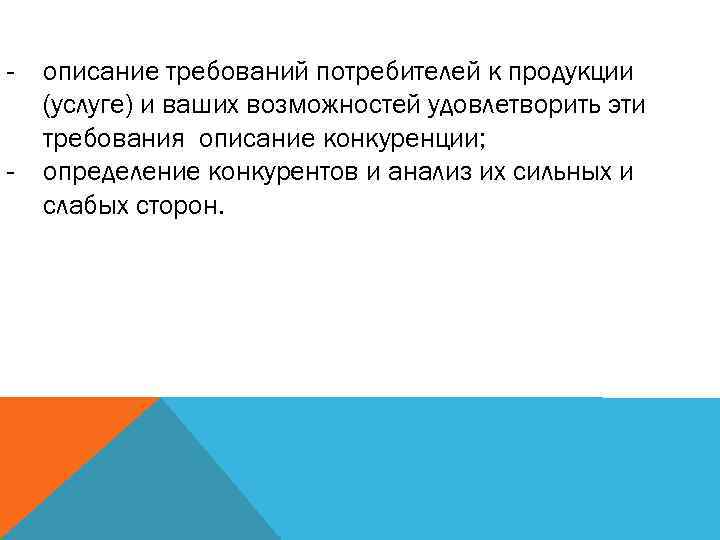 - описание требований потребителей к продукции (услуге) и ваших возможностей удовлетворить эти требования описание конкуренции;
- определение конкурентов и анализ их сильных и слабых сторон.